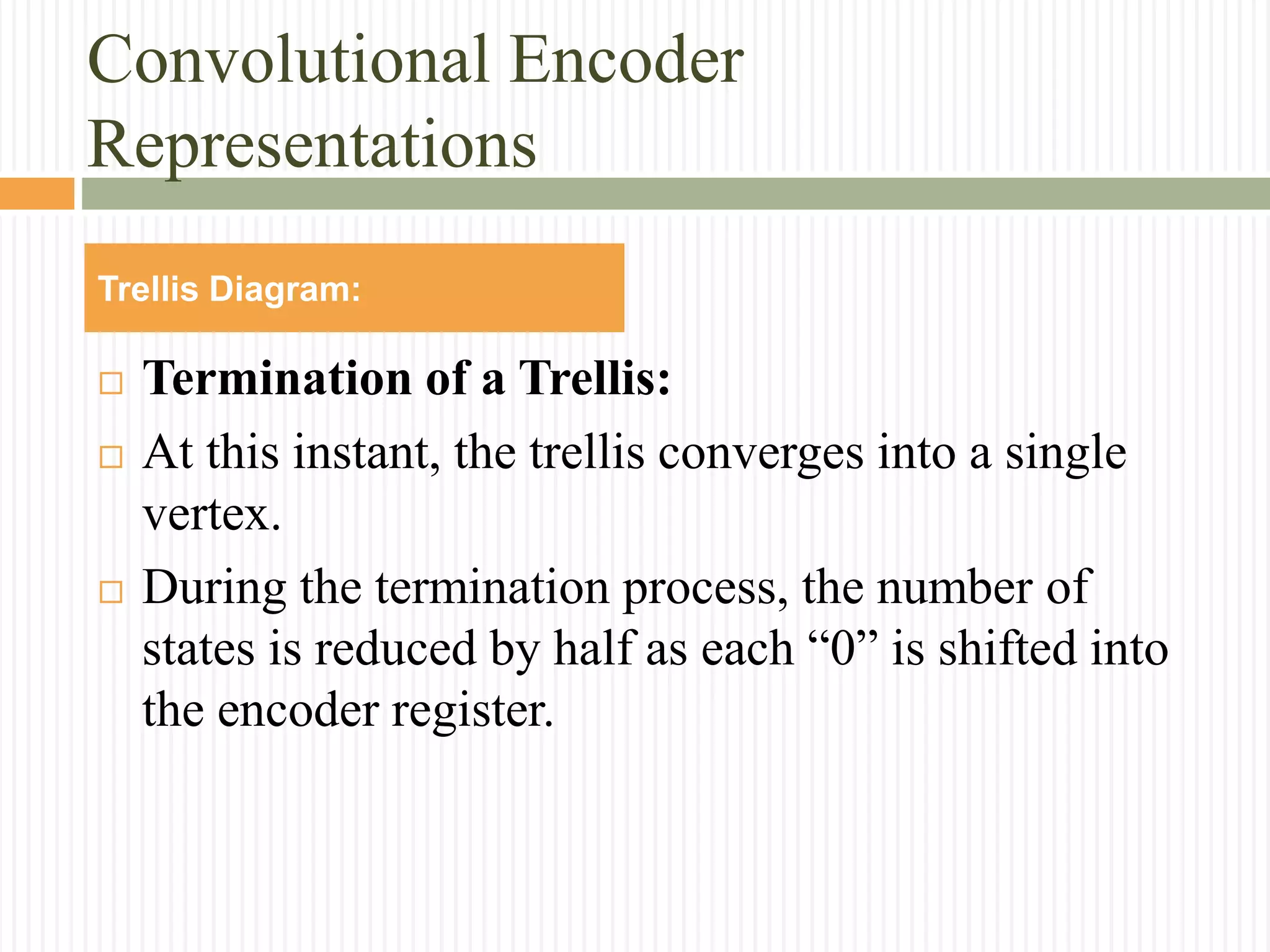 Convolutional Encoder Representations

Trellis Diagram:

□ Termination of a Trellis:

□ At this instant, the trellis converges into a single vertex.

□ During the termination process, the number of states is reduced by half as each “0” is shifted into the encoder register.